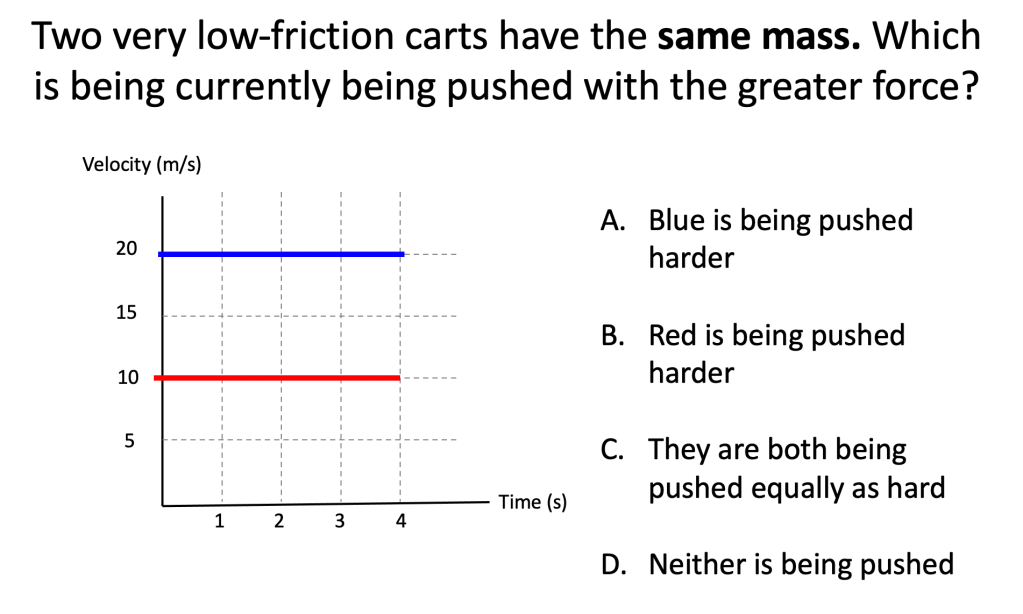 Two very low-friction carts have the **same mass.** Which is being currently being pushed with the greater force?

Velocity (m/s)

20
15
10
5

1 2 3 4

Time (s)

A. Blue is being pushed harder

B. Red is being pushed harder

C. They are both being pushed equally as hard

D. Neither is being pushed